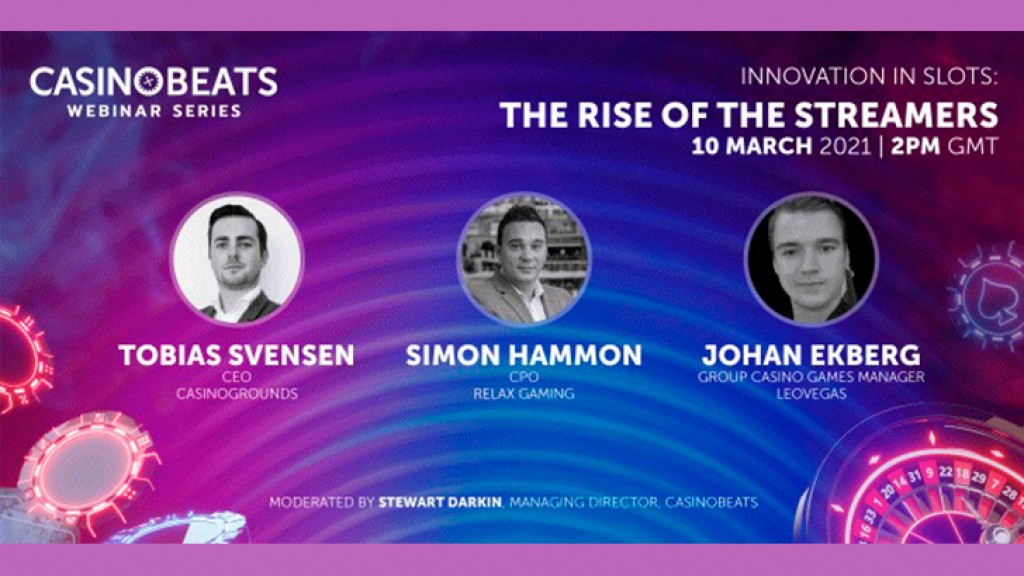 CASINOBEATS
WEBINAR SERIES

INNOVATION IN SLOTS:
THE RISE OF THE STREAMERS
10 MARCH 2021 | 2PM GMT

TOBIAS SVENSEN
CEO
CASINOGROUNDS

SIMON HAMMON
CPO
RELAX GAMING

JOHAN EKBERG
GROUP CASINO GAMES MANAGER
LEOVEGAS

MODERATED BY STEWART DARKIN, MANAGING DIRECTOR, CASINOBEATS